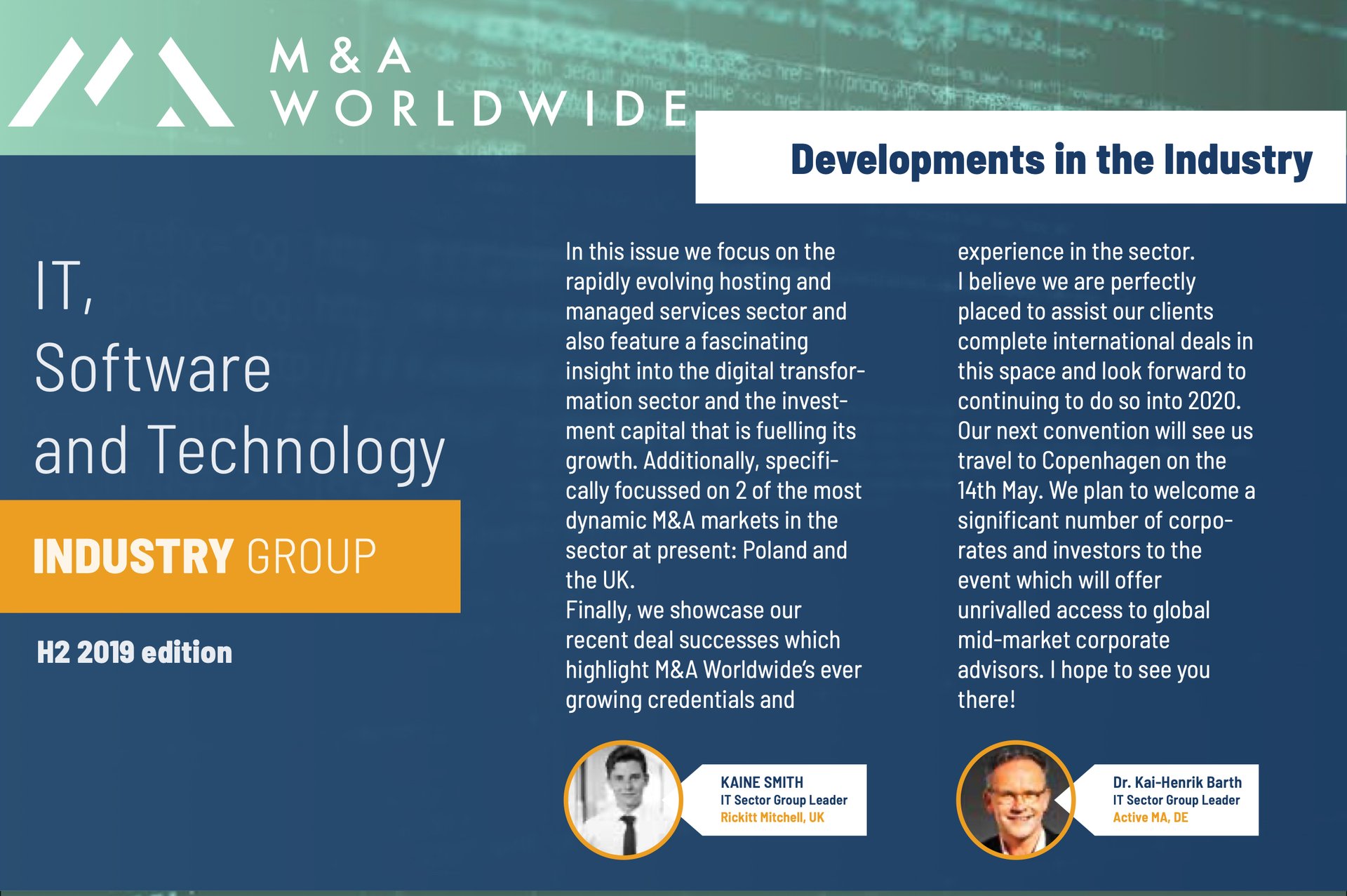 M & A
WORLDWIDE

Developments in the Industry

IT,
Software
and Technology

INDUSTRY GROUP

H2 2019 edition

In this issue we focus on the rapidly evolving hosting and managed services sector and also feature a fascinating insight into the digital transformation sector and the investment capital that is fuelling its growth. Additionally, specifically focussed on 2 of the most dynamic M&A markets in the sector at present: Poland and the UK.
Finally, we showcase our recent deal successes which highlight M&A Worldwide's ever growing credentials and experience in the sector.
I believe we are perfectly placed to assist our clients complete international deals in this space and look forward to continuing to do so into 2020. Our next convention will see us travel to Copenhagen on the 14th May. We plan to welcome a significant number of corporates and investors to the event which will offer unrivalled access to global mid-market corporate advisors. I hope to see you there!

KAINE SMITH
IT Sector Group Leader
Rickitt Mitchell, UK

Dr. Kai-Henrik Barth
IT Sector Group Leader
Active MA, DE